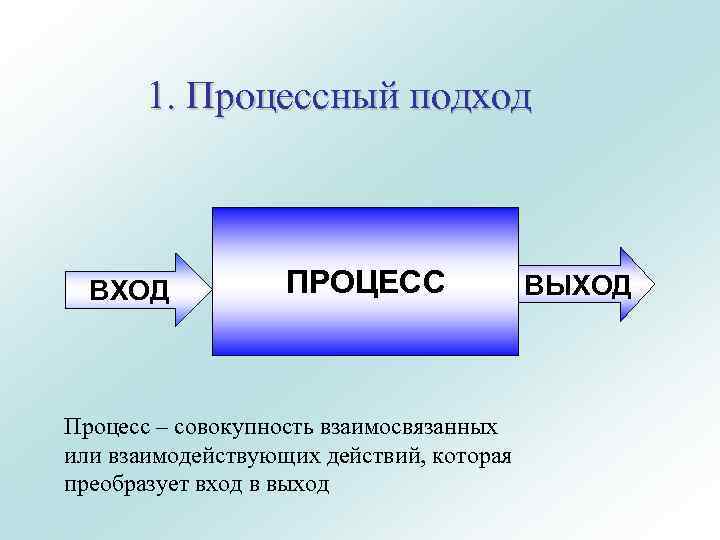 1. Процессный подход

ВХОД

ПРОЦЕСС

ВЫХОД

Процесс – совокупность взаимосвязанных или взаимодействующих действий, которая преобразует вход в выход